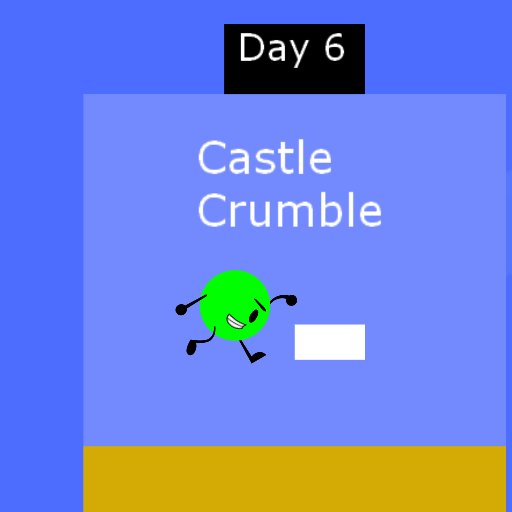 Day 6

Castle Crumble